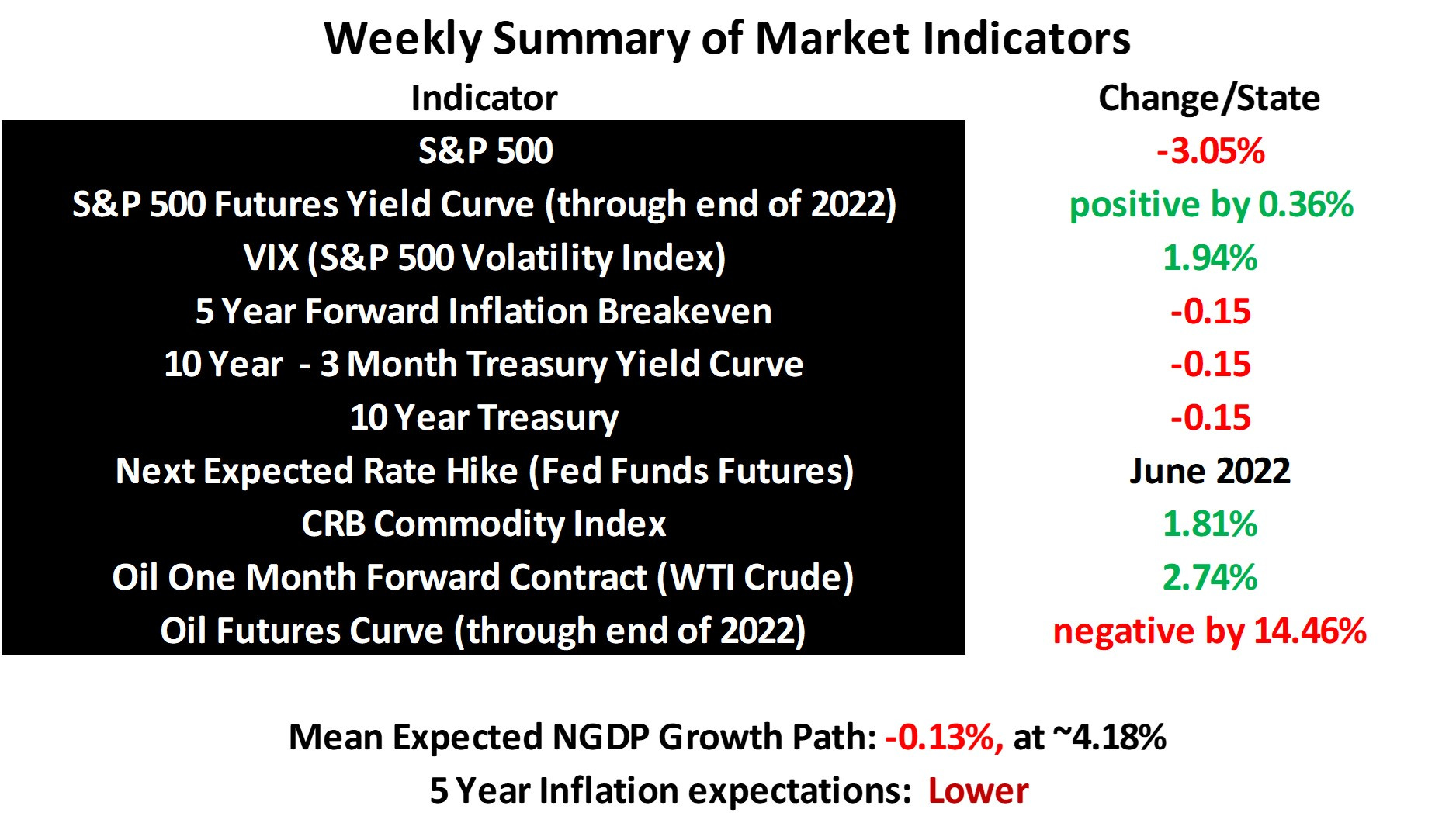 Weekly Summary of Market Indicators

| Indicator | Change/State |
|---|---|
| S&P 500 | -3.05% |
| S&P 500 Futures Yield Curve (through end of 2022) | positive by 0.36% |
| VIX (S&P 500 Volatility Index) | 1.94% |
| 5 Year Forward Inflation Breakeven | -0.15 |
| 10 Year - 3 Month Treasury Yield Curve | -0.15 |
| 10 Year Treasury | -0.15 |
| Next Expected Rate Hike (Fed Funds Futures) | June 2022 |
| CRB Commodity Index | 1.81% |
| Oil One Month Forward Contract (WTI Crude) | 2.74% |
| Oil Futures Curve (through end of 2022) | negative by 14.46% |

Mean Expected NGDP Growth Path: -0.13%, at ~4.18%

5 Year Inflation expectations: Lower